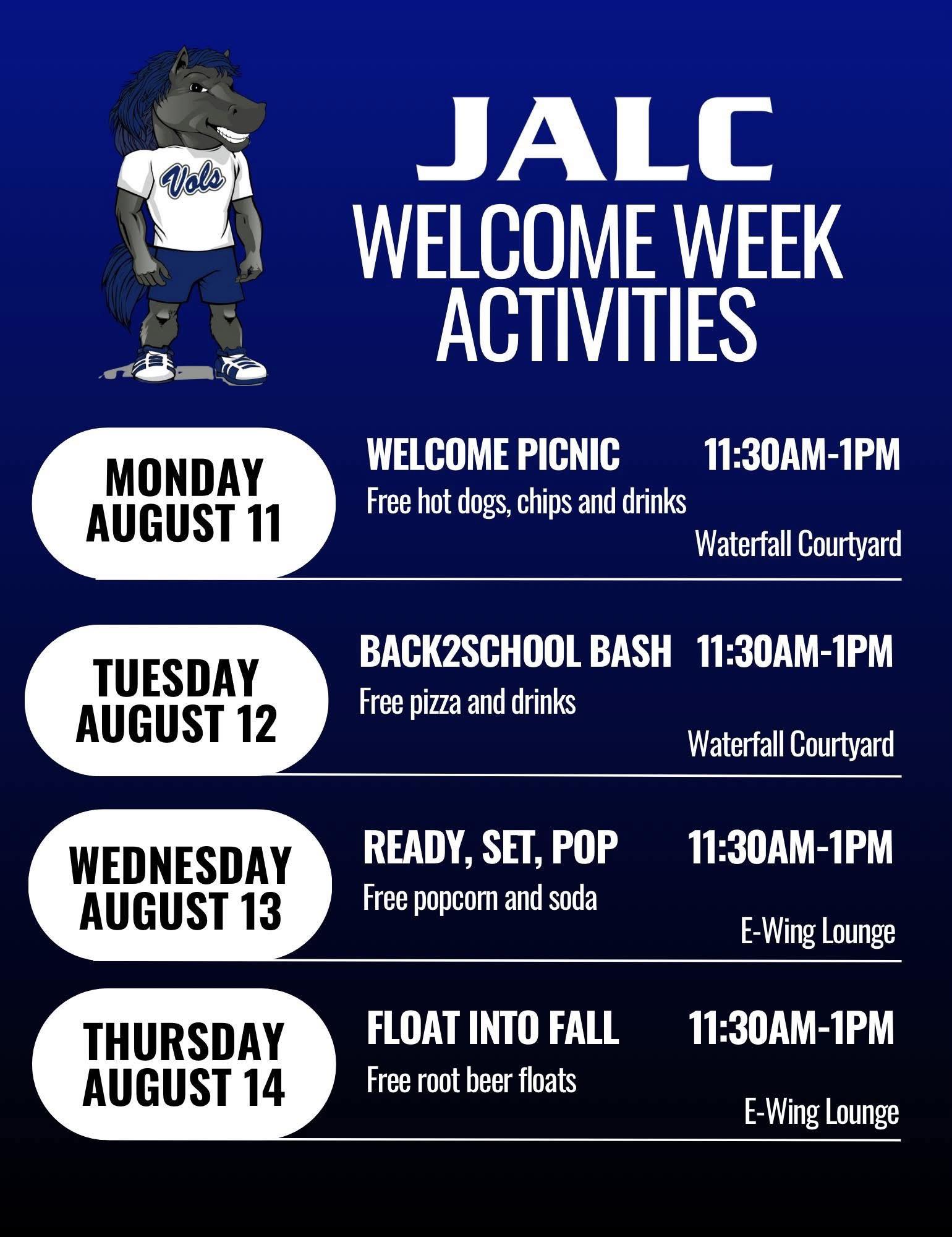 Vols

JALC
WELCOME WEEK ACTIVITIES

MONDAY
AUGUST 11

WELCOME PICNIC 11:30AM-1PM
Free hot dogs, chips and drinks
Waterfall Courtyard

TUESDAY
AUGUST 12

BACK2SCHOOL BASH 11:30AM-1PM
Free pizza and drinks
Waterfall Courtyard

WEDNESDAY
AUGUST 13

READY, SET, POP 11:30AM-1PM
Free popcorn and soda
E-Wing Lounge

THURSDAY
AUGUST 14

FLOAT INTO FALL 11:30AM-1PM
Free root beer floats
E-Wing Lounge